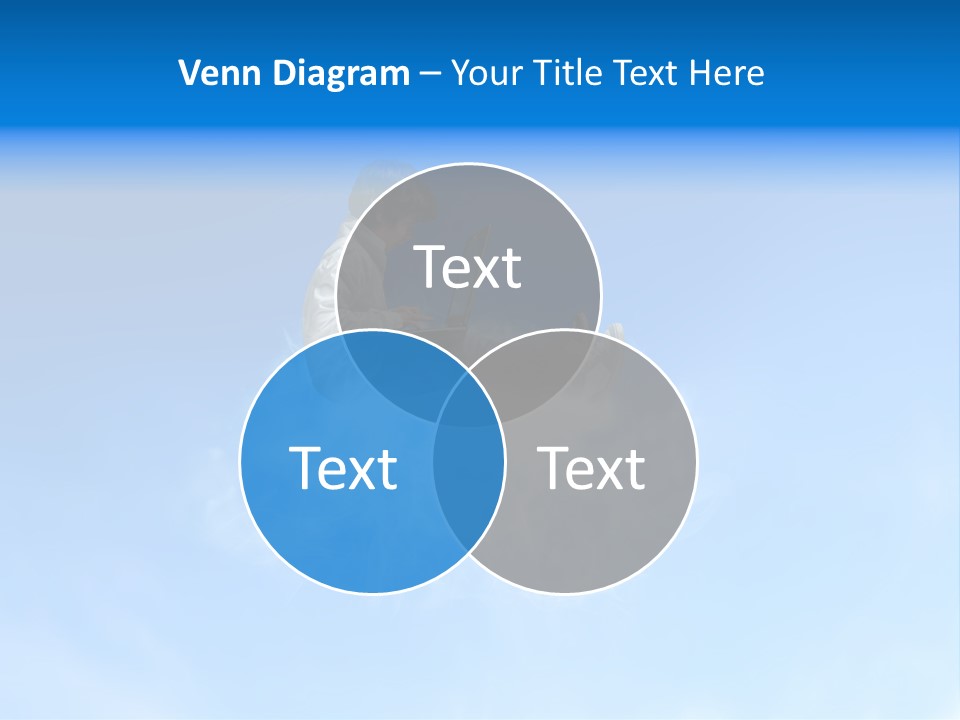 Venn Diagram – Your Title Text Here

Text

Text

Text